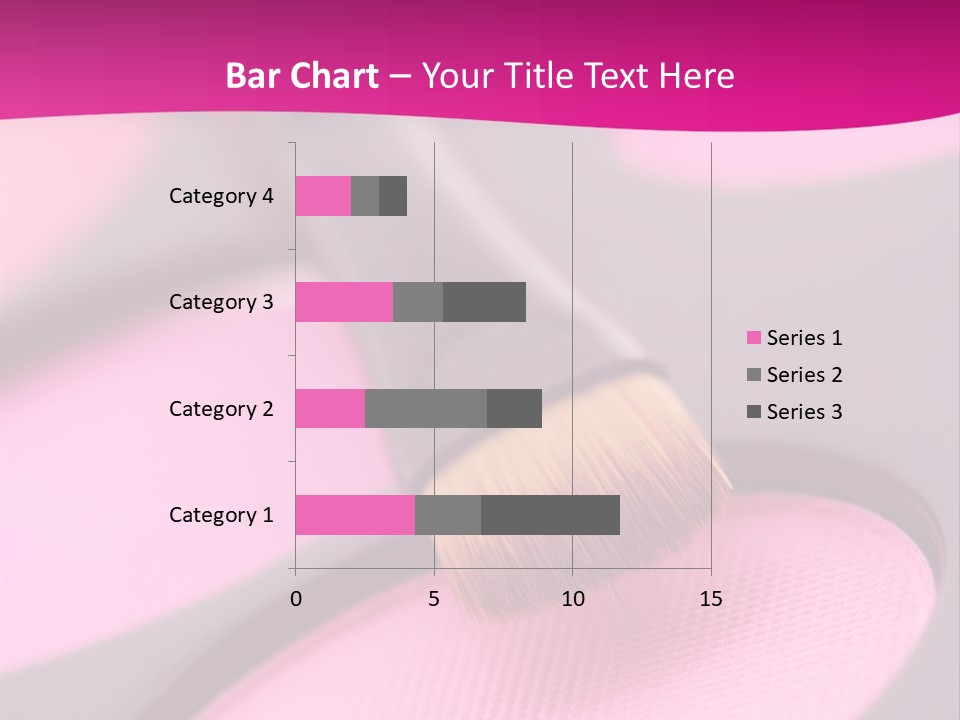 Bar Chart – Your Title Text Here

Category 4
Category 3
Category 2
Category 1

0
5
10
15

Series 1
Series 2
Series 3